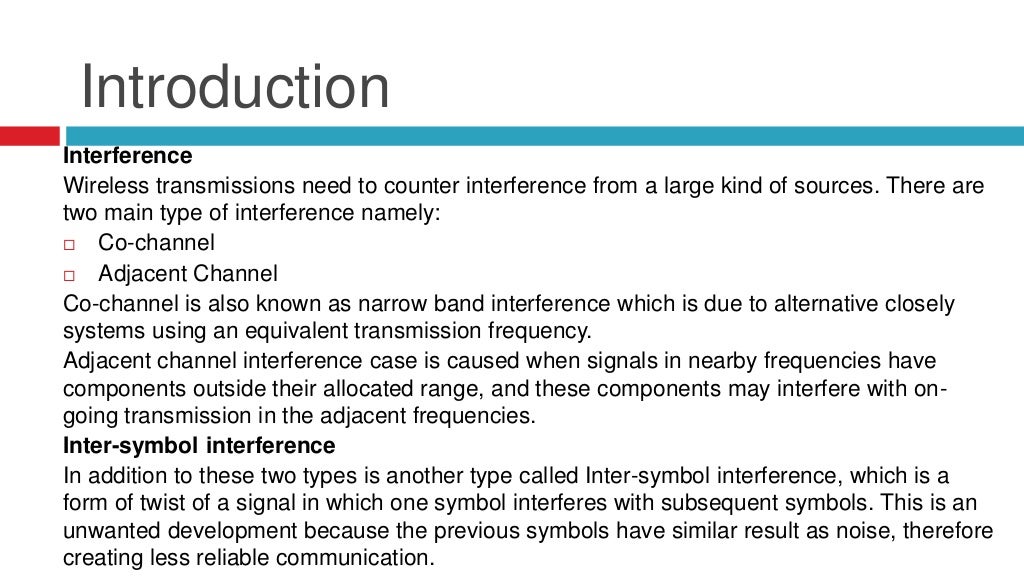 Introduction

Interference

Wireless transmissions need to counter interference from a large kind of sources. There are two main type of interference namely:

□ Co-channel

□ Adjacent Channel

Co-channel is also known as narrow band interference which is due to alternative closely systems using an equivalent transmission frequency.

Adjacent channel interference case is caused when signals in nearby frequencies have components outside their allocated range, and these components may interfere with on-going transmission in the adjacent frequencies.

Inter-symbol interference

In addition to these two types is another type called Inter-symbol interference, which is a form of twist of a signal in which one symbol interferes with subsequent symbols. This is an unwanted development because the previous symbols have similar result as noise, therefore creating less reliable communication.